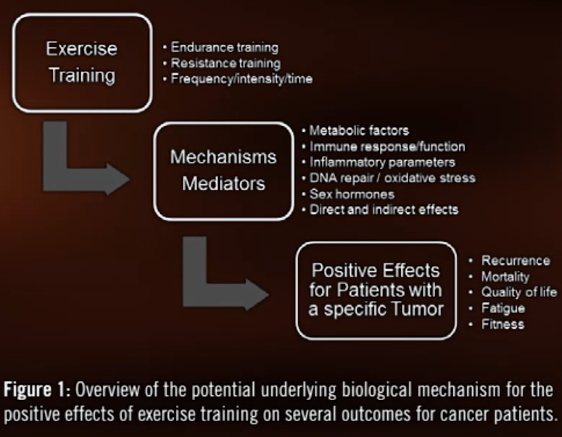 Exercise Training

• Endurance training
• Resistance training
• Frequency/intensity/time

Mechanisms Mediators

• Metabolic factors
• Immune response/function
• Inflammatory parameters
• DNA repair / oxidative stress
• Sex hormones
• Direct and indirect effects

Positive Effects for Patients with a specific Tumor

• Recurrence
• Mortality
• Quality of life
• Fatigue
• Fitness

Figure 1: Overview of the potential underlying biological mechanism for the positive effects of exercise training on several outcomes for cancer patients.